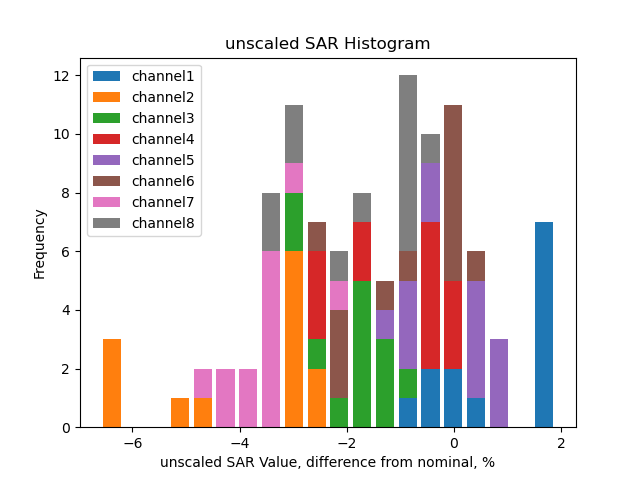 unscaled SAR Histogram

channel1
channel2
channel3
channel4
channel5
channel6
channel7
channel8

Frequency

12
10
8
6
4
2
0

−6
−4
−2
0
2

unscaled SAR Value, difference from nominal, %